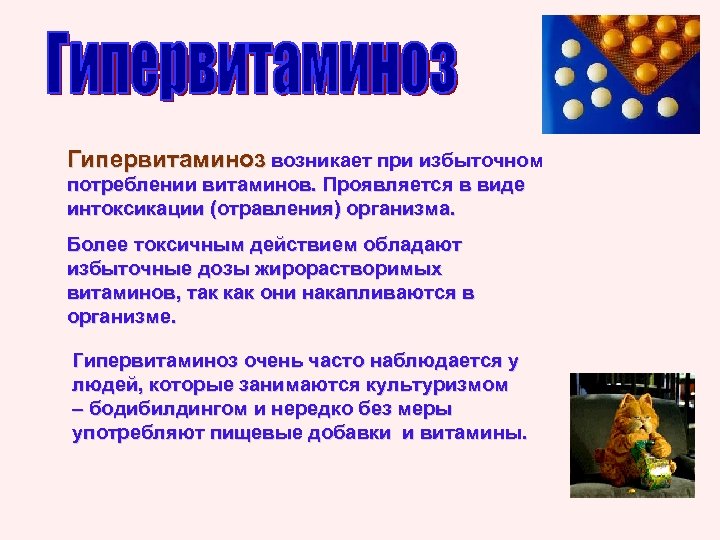 Гипервитаминоз

Гипервитаминоз возникает при избыточном потреблении витаминов. Проявляется в виде интоксикации (отравления) организма.

Более токсичным действием обладают избыточные дозы жирорастворимых витаминов, так как они накапливаются в организме.

Гипервитаминоз очень часто наблюдается у людей, которые занимаются культуризмом – бодибилдингом и нередко без меры употребляют пищевые добавки и витамины.